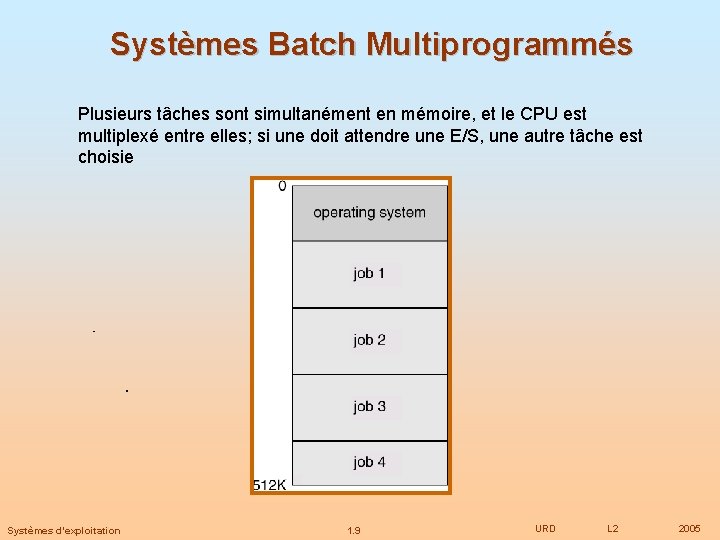 Systèmes Batch Multiprogrammés

Plusieurs tâches sont simultanément en mémoire, et le CPU est multiplexé entre elles; si une doit attendre une E/S, une autre tâche est choisie

0

operating system

job 1

job 2

job 3

job 4

512K

Systèmes d'exploitation 1.9 URD L2 2005